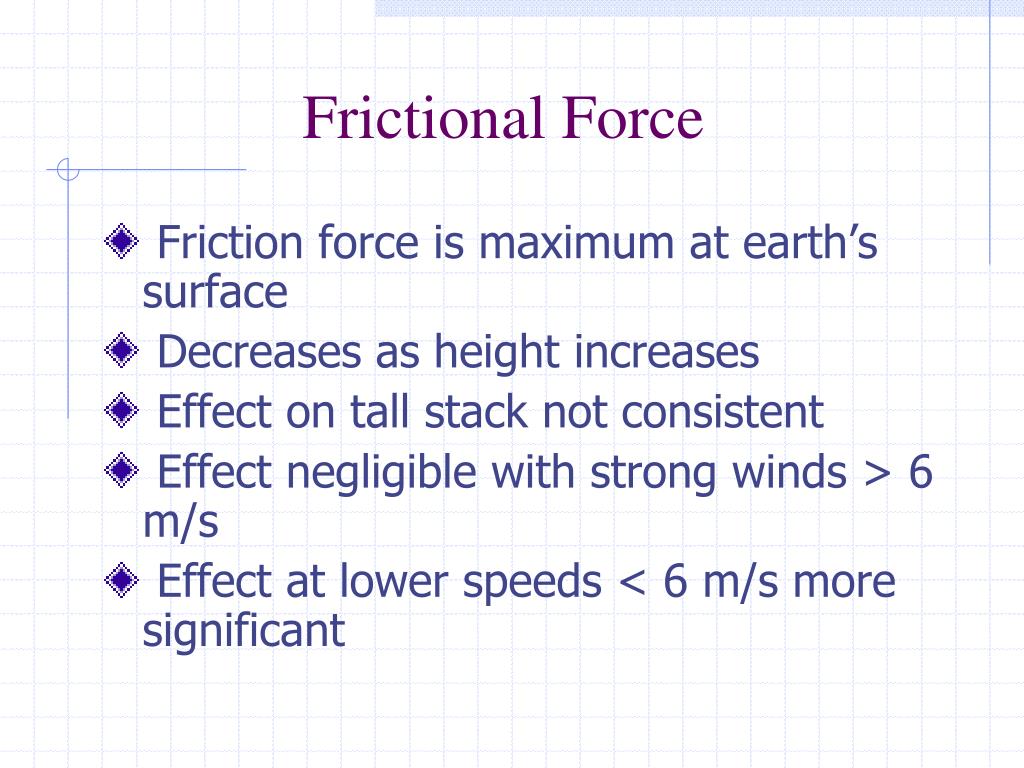 Frictional Force

Friction force is maximum at earth’s surface

Decreases as height increases

Effect on tall stack not consistent

Effect negligible with strong winds > 6 m/s

Effect at lower speeds < 6 m/s more significant